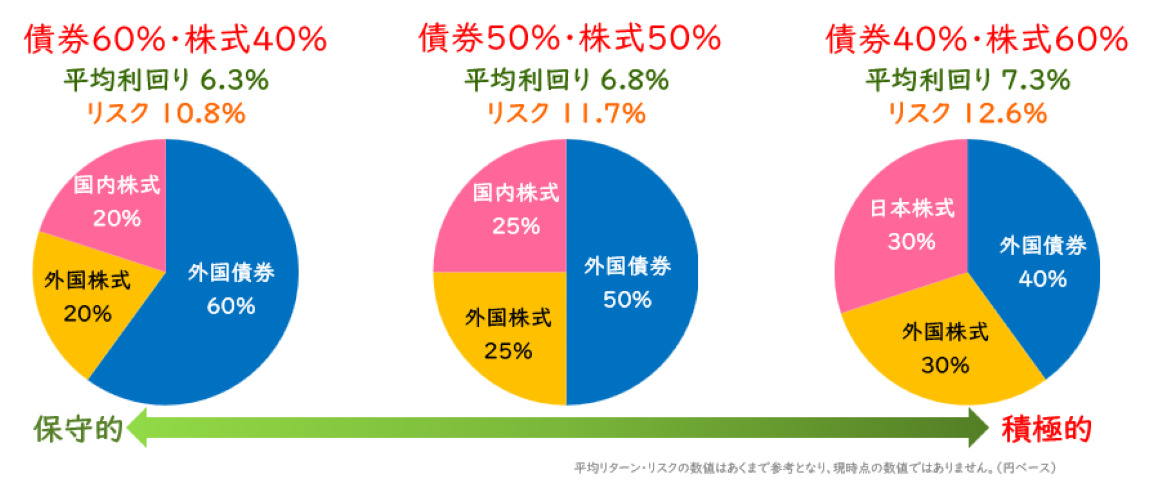 債券60%・株式40%
平均利回り 6.3%
リスク 10.8%

国内株式
20%

外国株式
20%

外国債券
60%

債券50%・株式50%
平均利回り 6.8%
リスク 11.7%

国内株式
25%

外国株式
25%

外国債券
50%

債券40%・株式60%
平均利回り 7.3%
リスク 12.6%

日本株式
30%

外国株式
30%

外国債券
40%

保守的

積極的

平均リターン・リスクの数値はあくまで参考となり、現時点の数値ではありません。(円ベース)